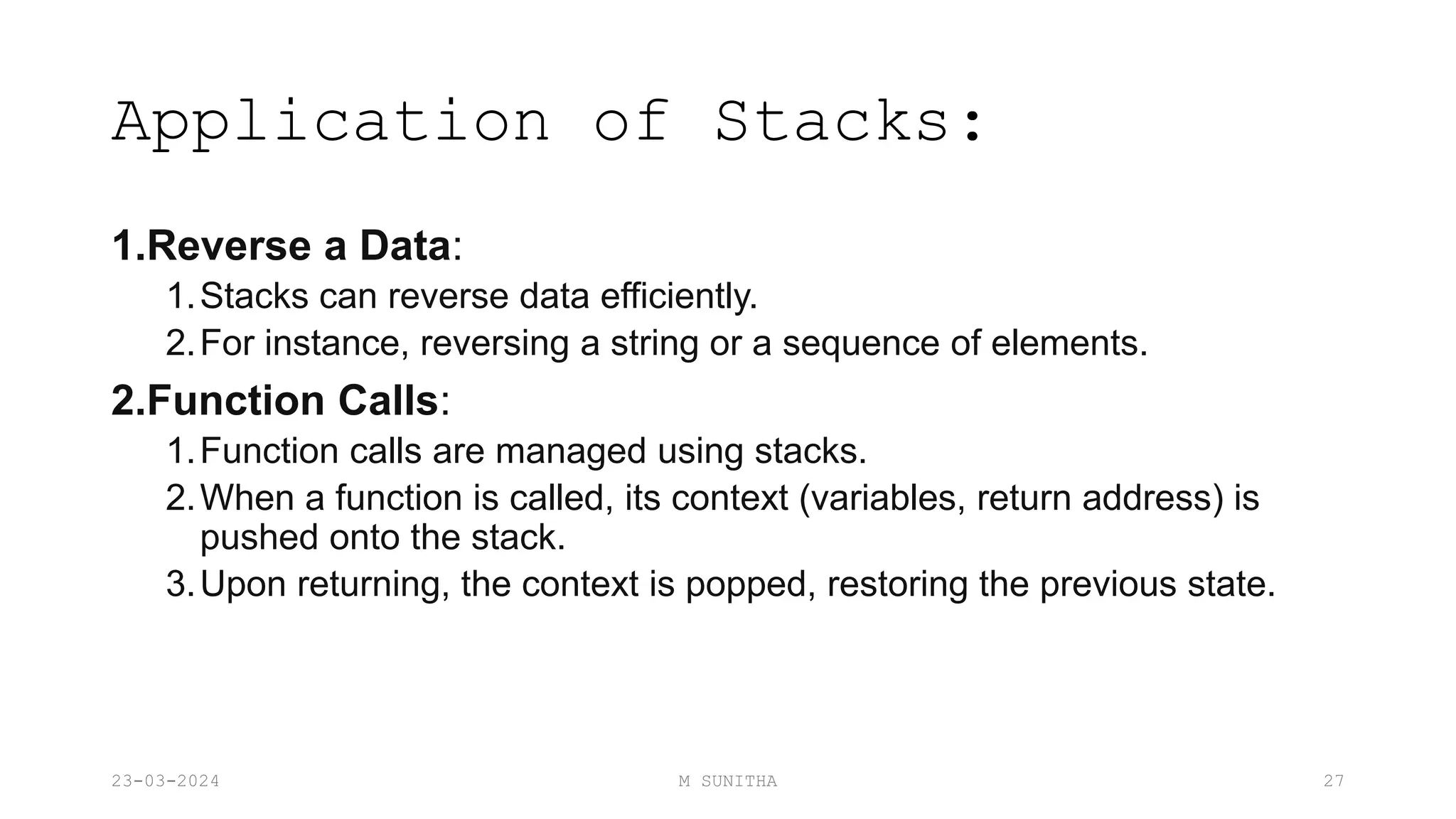 Application of Stacks:

1.Reverse a Data:
1. Stacks can reverse data efficiently.
2. For instance, reversing a string or a sequence of elements.

2.Function Calls:
1. Function calls are managed using stacks.
2. When a function is called, its context (variables, return address) is pushed onto the stack.
3. Upon returning, the context is popped, restoring the previous state.

23-03-2024 M SUNITHA 27